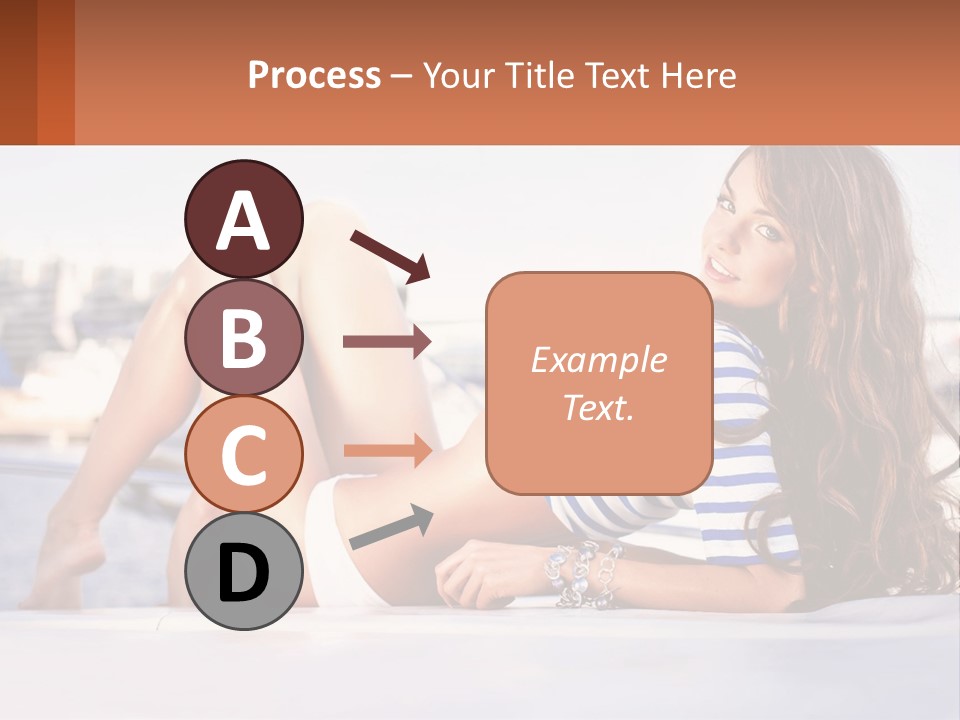 Process – Your Title Text Here

A
B
C
D

Example Text.